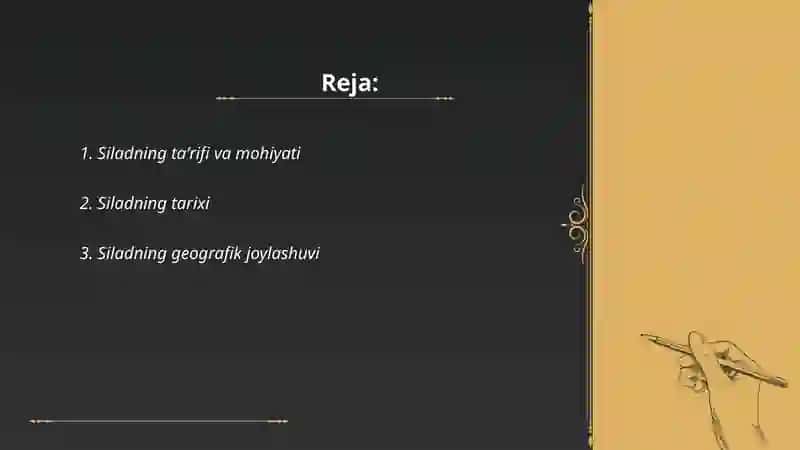 Reja:

1. Siladning ta'rifi va mohiyati

2. Siladning tarixi

3. Siladning geografik joylashuvi